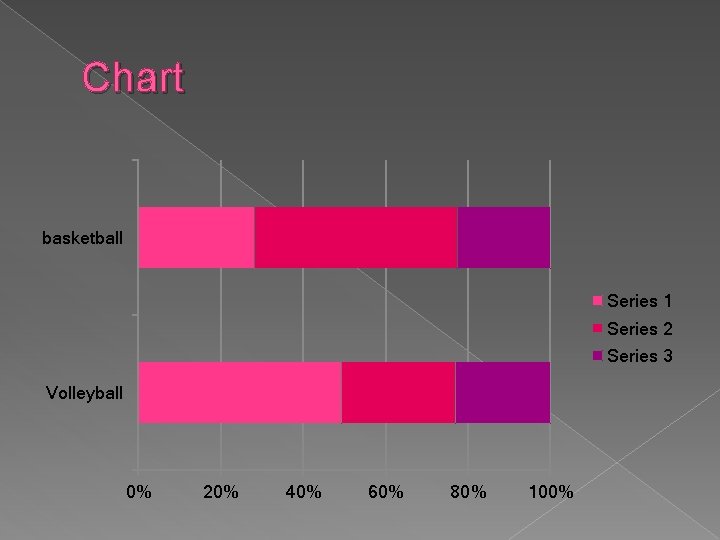 Chart

basketball

Volleyball

0%
20%
40%
60%
80%
100%

Series 1
Series 2
Series 3